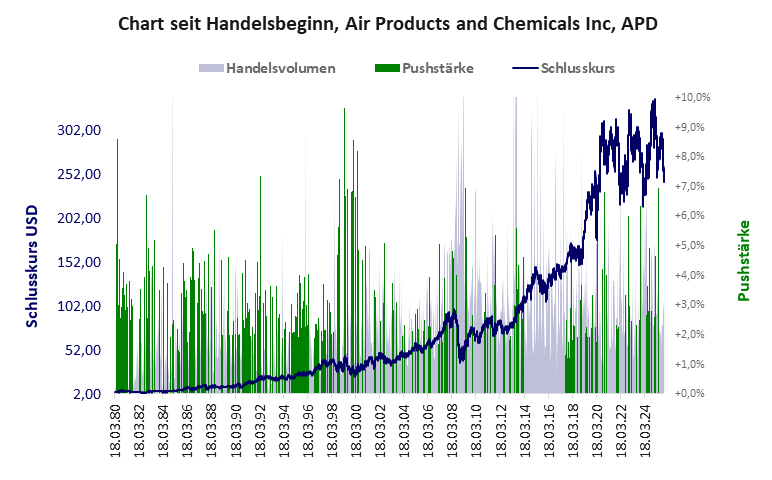 Chart seit Handelsbeginn, Air Products and Chemicals Inc, APD

Handelsvolumen
Pushstärke
Schlusskurs

Schlusskurs USD

302,00
252,00
202,00
152,00
102,00
52,00
2,00

+10,0%
+9,0%
+8,0%
+7,0%
+6,0%
+5,0%
+4,0%
+3,0%
+2,0%
+1,0%
+0,0%

Pushstärke

18.03.80
18.03.82
18.03.84
18.03.86
18.03.88
18.03.90
18.03.92
18.03.94
18.03.96
18.03.98
18.03.00
18.03.02
18.03.04
18.03.06
18.03.08
18.03.10
18.03.12
18.03.14
18.03.16
18.03.18
18.03.20
18.03.22
18.03.24